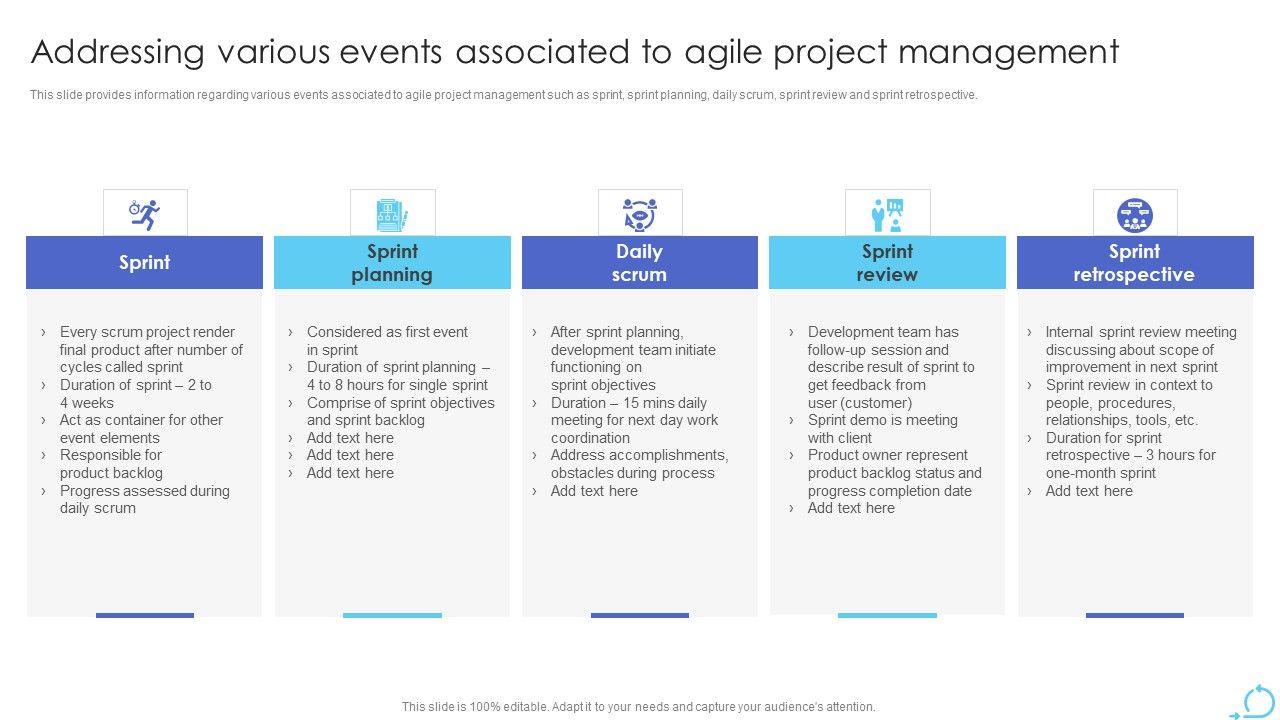 Addressing various events associated to agile project management

This slide provides information regarding various events associated to agile project management such as sprint, sprint planning, daily scrum, sprint review and sprint retrospective.

Sprint

› Every scrum project render final product after number of cycles called sprint
› Duration of sprint – 2 to 4 weeks
› Act as container for other event elements
› Responsible for product backlog
› Progress assessed during daily scrum

Sprint planning

› Considered as first event in sprint
› Duration of sprint planning – 4 to 8 hours for single sprint
› Comprise of sprint objectives and sprint backlog
› Add text here
› Add text here
› Add text here

Daily scrum

› After sprint planning, development team initiate functioning on sprint objectives
› Duration – 15 mins daily meeting for next day work coordination
› Address accomplishments, obstacles during process
› Add text here

Sprint review

› Development team has follow-up session and describe result of sprint to get feedback from user (customer)
› Sprint demo is meeting with client
› Product owner represent product backlog status and progress completion date
› Add text here

Sprint retrospective

› Internal sprint review meeting discussing about scope of improvement in next sprint
› Sprint review in context to people, procedures, relationships, tools, etc.
› Duration for sprint retrospective – 3 hours for one-month sprint
› Add text here

This slide is 100% editable. Adapt it to your needs and capture your audience's attention.